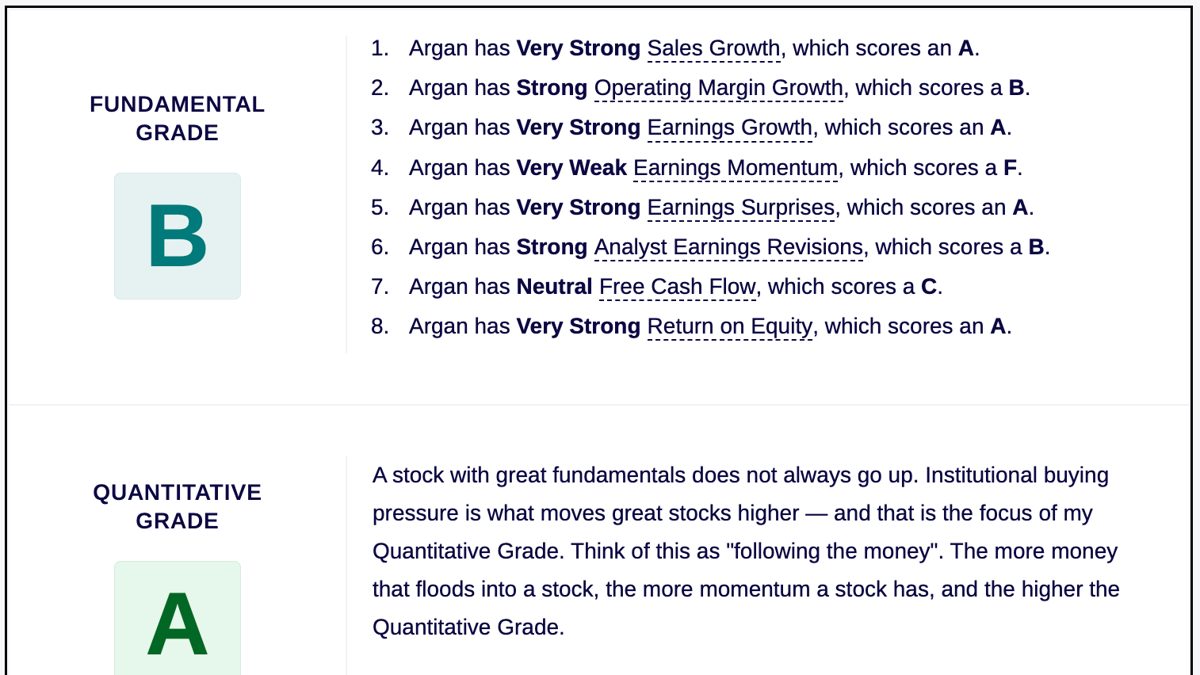 FUNDAMENTAL GRADE

B

1. Argan has Very Strong Sales Growth, which scores an A.
2. Argan has Strong Operating Margin Growth, which scores a B.
3. Argan has Very Strong Earnings Growth, which scores an A.
4. Argan has Very Weak Earnings Momentum, which scores a F.
5. Argan has Very Strong Earnings Surprises, which scores an A.
6. Argan has Strong Analyst Earnings Revisions, which scores a B.
7. Argan has Neutral Free Cash Flow, which scores a C.
8. Argan has Very Strong Return on Equity, which scores an A.

QUANTITATIVE GRADE

A

A stock with great fundamentals does not always go up. Institutional buying pressure is what moves great stocks higher — and that is the focus of my Quantitative Grade. Think of this as "following the money". The more money that floods into a stock, the more momentum a stock has, and the higher the Quantitative Grade.